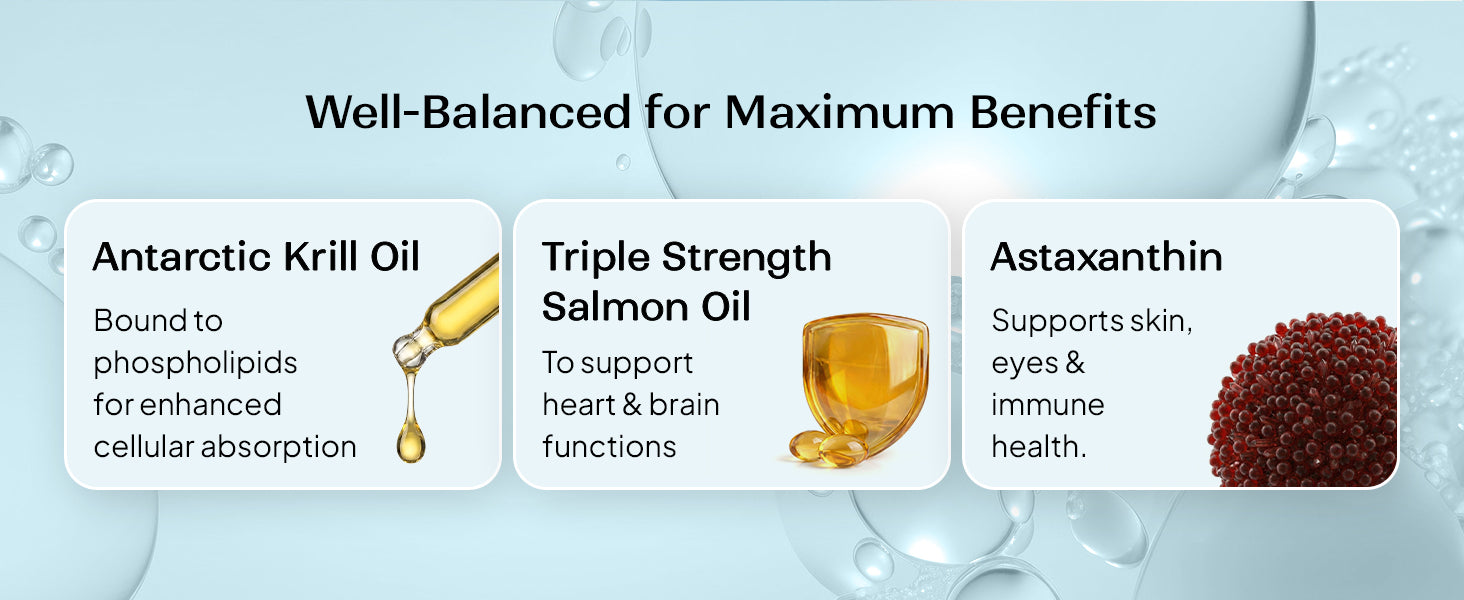 Well-Balanced for Maximum Benefits

Antarctic Krill Oil

Bound to phospholipids for enhanced cellular absorption

Triple Strength Salmon Oil

To support heart & brain functions

Astaxanthin

Supports skin, eyes & immune health.